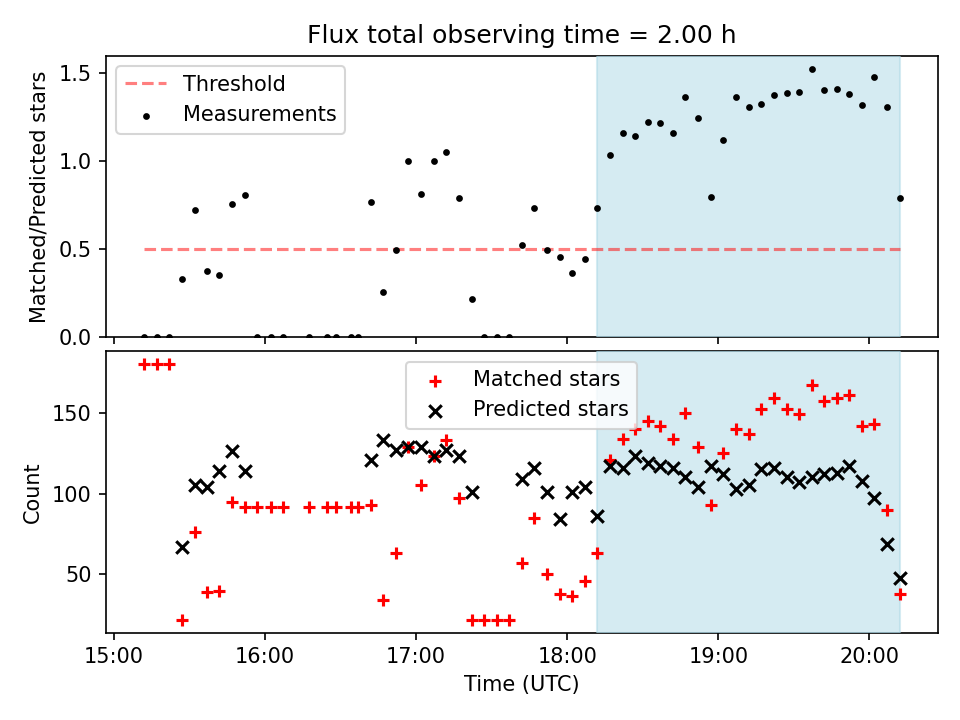 Flux total observing time = 2.00 h

Threshold
Measurements

Matched/Predicted stars

1.5
1.0
0.5
0.0

Matched stars
Predicted stars

Count

150
100
50

15:00
16:00
17:00
18:00
19:00
20:00

Time (UTC)